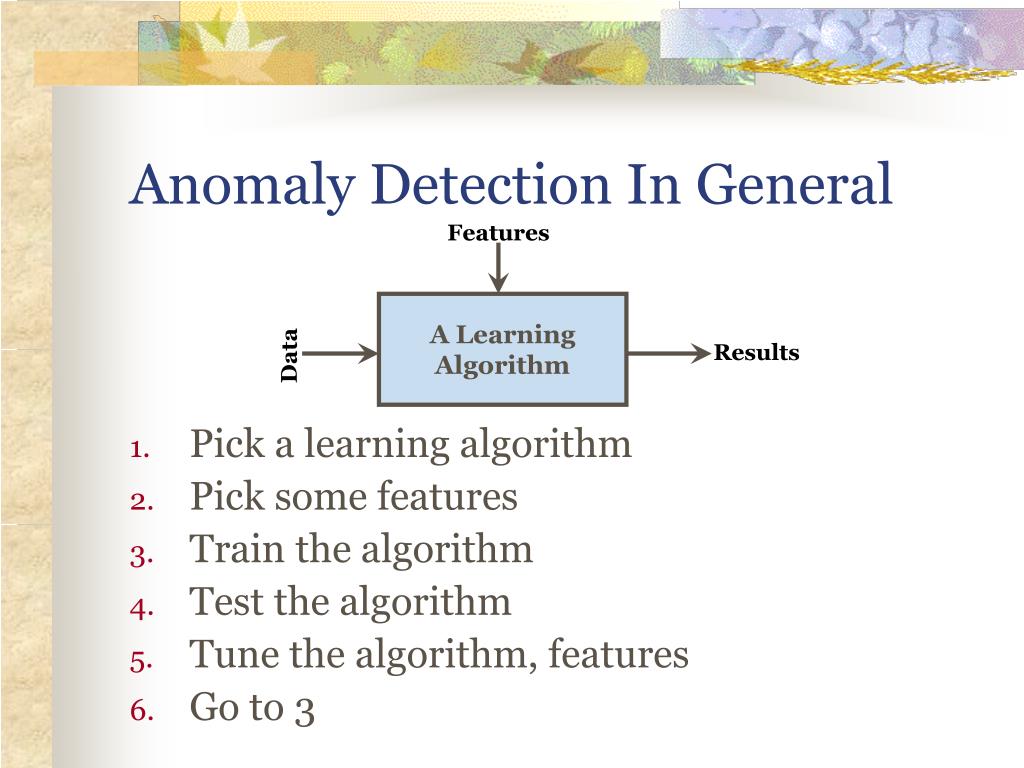 Anomaly Detection In General

Features

Data

A Learning Algorithm

Results

1. Pick a learning algorithm
2. Pick some features
3. Train the algorithm
4. Test the algorithm
5. Tune the algorithm, features
6. Go to 3